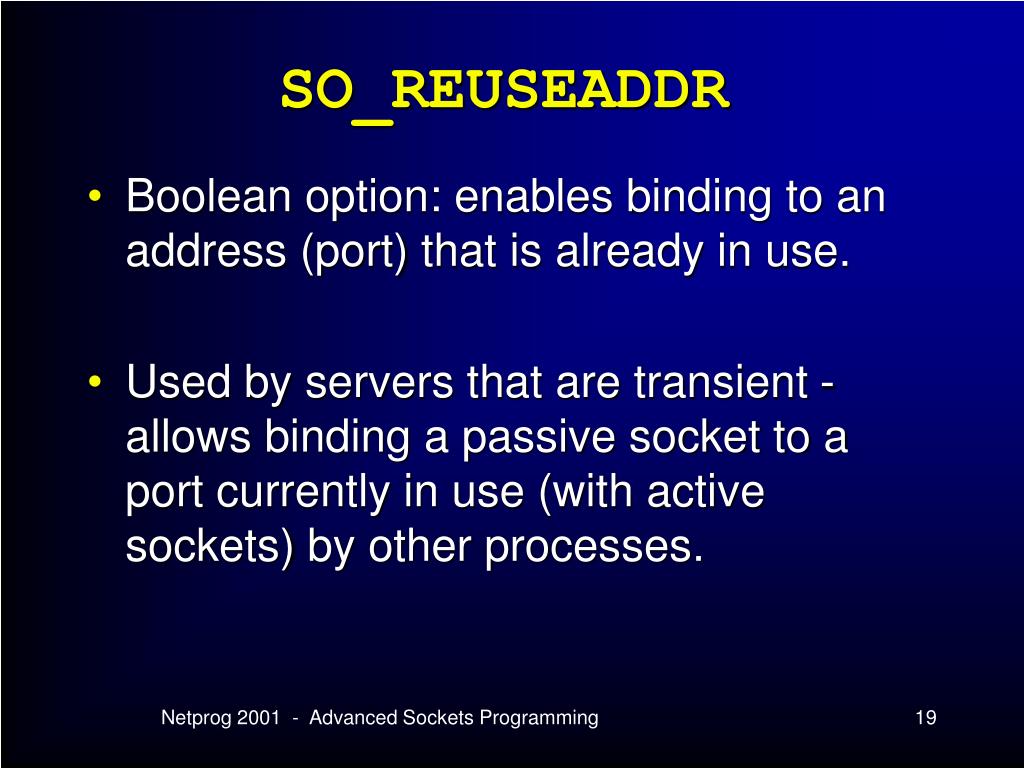 SO_REUSEADDR

• Boolean option: enables binding to an address (port) that is already in use.

• Used by servers that are transient - allows binding a passive socket to a port currently in use (with active sockets) by other processes.

Netprog 2001 - Advanced Sockets Programming

19